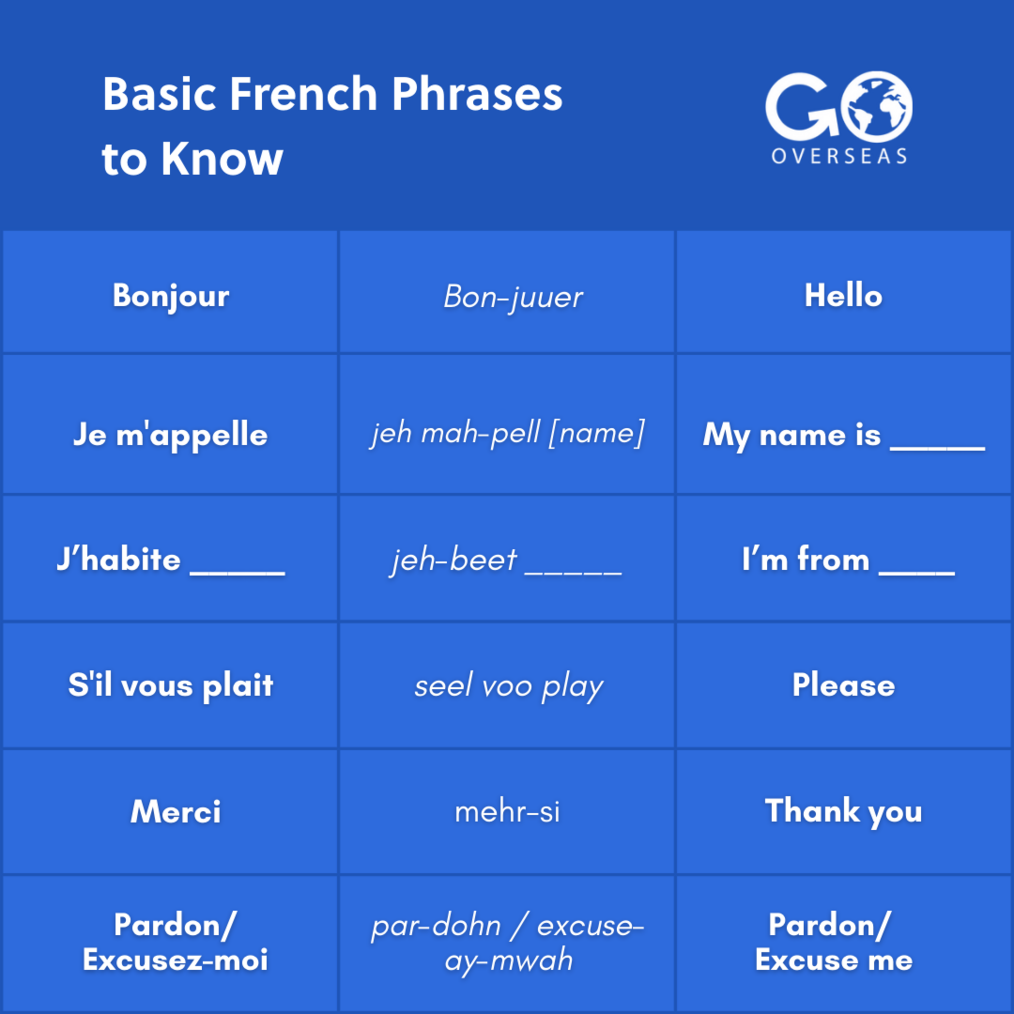 Basic French Phrases to Know

GO OVERSEAS

| Bonjour | Bon-juuer | Hello |
|---|---|---|
| Je m'appelle | jeh mah-pell [name] | My name is _____ |
| J'habite _____ | jeh-beet _____ | I'm from ____ |
| S'il vous plait | seel voo play | Please |
| Merci | mehr-si | Thank you |
| Pardon/ Excusez-moi | par-dohn / excuse-ay-mwah | Pardon/ Excuse me |